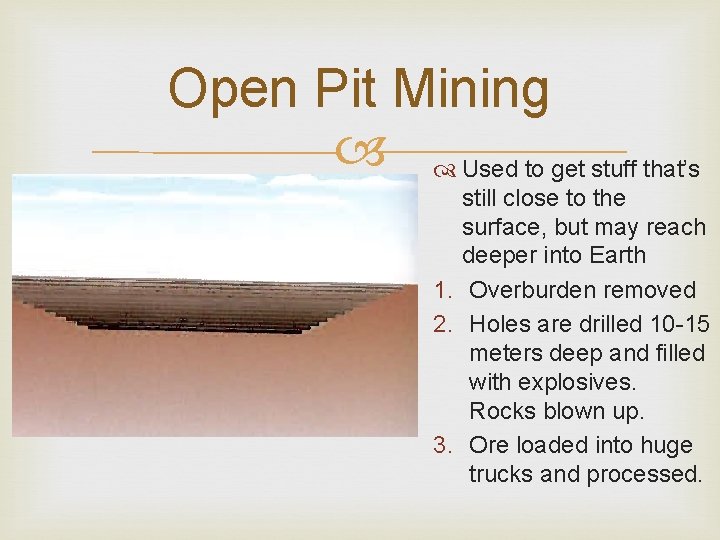 Open Pit Mining

Used to get stuff that's still close to the surface, but may reach deeper into Earth

1. Overburden removed
2. Holes are drilled 10-15 meters deep and filled with explosives. Rocks blown up.
3. Ore loaded into huge trucks and processed.